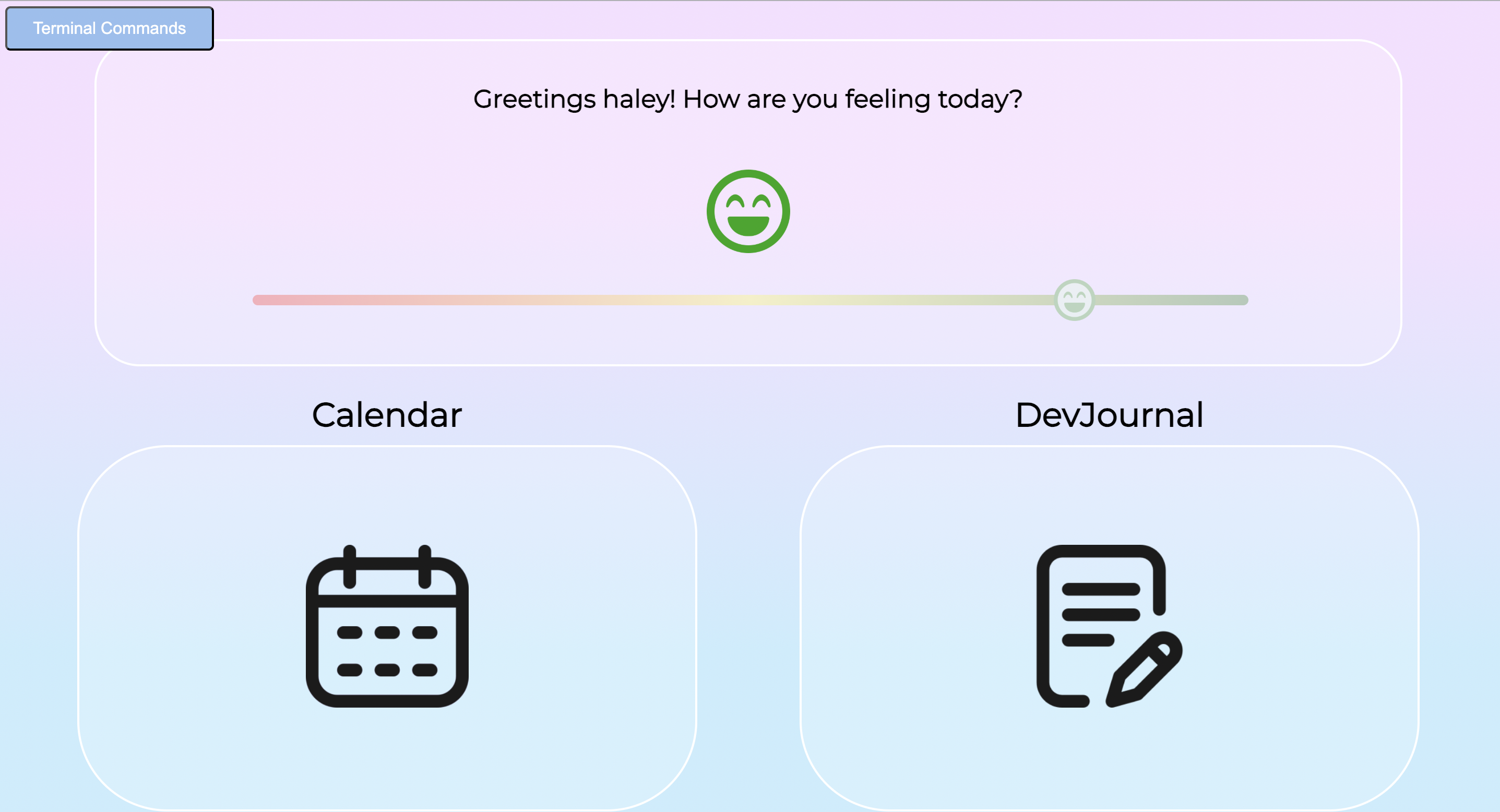 Terminal Commands

Greetings haley! How are you feeling today?

Calendar

DevJournal